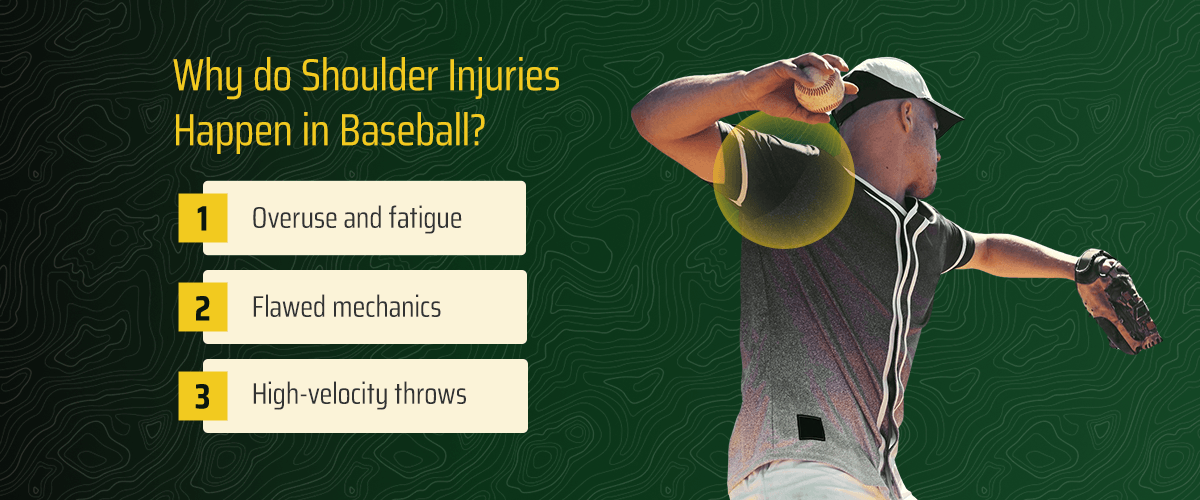 Why do Shoulder Injuries Happen in Baseball?

1 Overuse and fatigue

2 Flawed mechanics

3 High-velocity throws